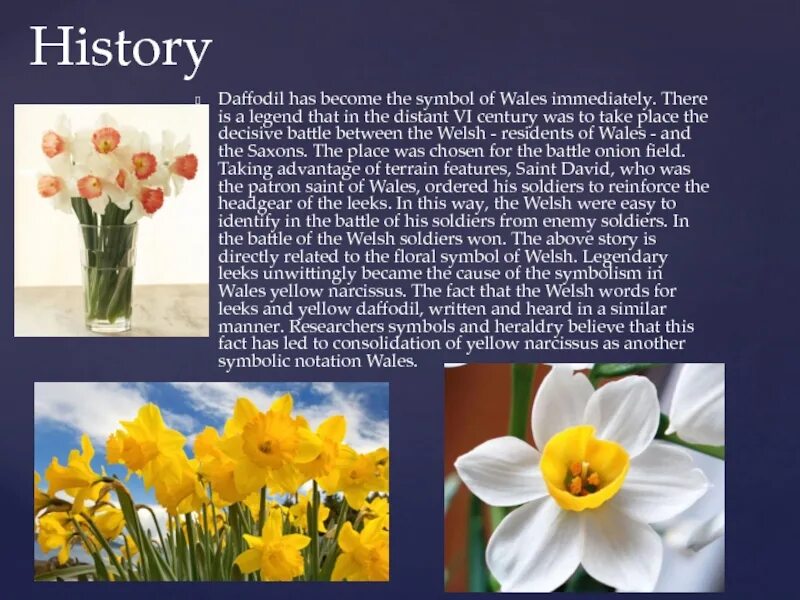 History

Daffodil has become the symbol of Wales immediately. There is a legend that in the distant VI century was to take place the decisive battle between the Welsh - residents of Wales - and the Saxons. The place was chosen for the battle onion field. Taking advantage of terrain features, Saint David, who was the patron saint of Wales, ordered his soldiers to reinforce the headgear of the leeks. In this way, the Welsh were easy to identify in the battle of his soldiers from enemy soldiers. In the battle of the Welsh soldiers won. The above story is directly related to the floral symbol of Welsh. Legendary leeks unwittingly became the cause of the symbolism in Wales yellow narcissus. The fact that the Welsh words for leeks and yellow daffodil, written and heard in a similar manner. Researchers symbols and heraldry believe that this fact has led to consolidation of yellow narcissus as another symbolic notation Wales.